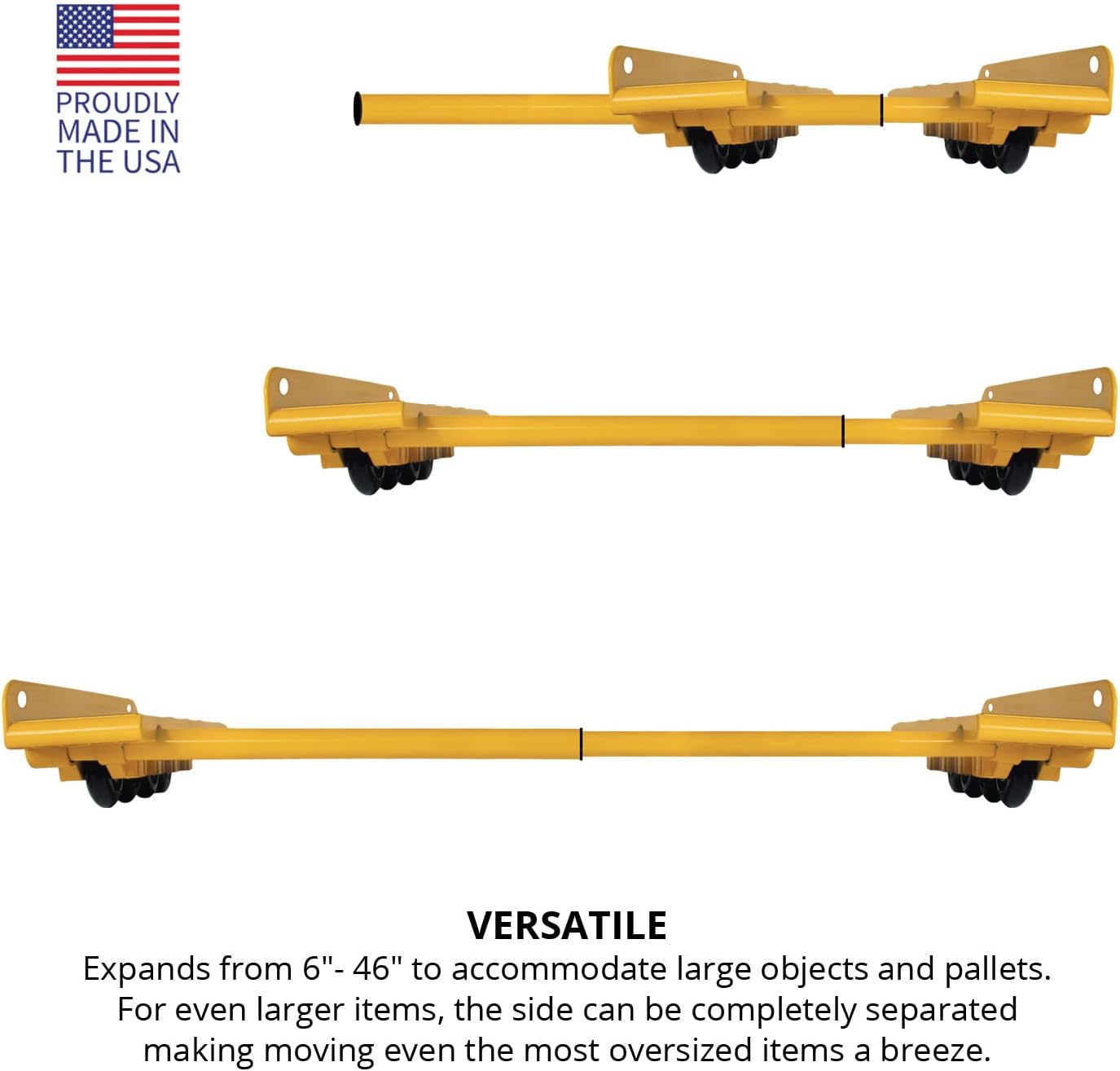 PROUDLY MADE IN THE USA

VERSATILE

Expands from 6"- 46" to accommodate large objects and pallets. For even larger items, the side can be completely separated making moving even the most oversized items a breeze.